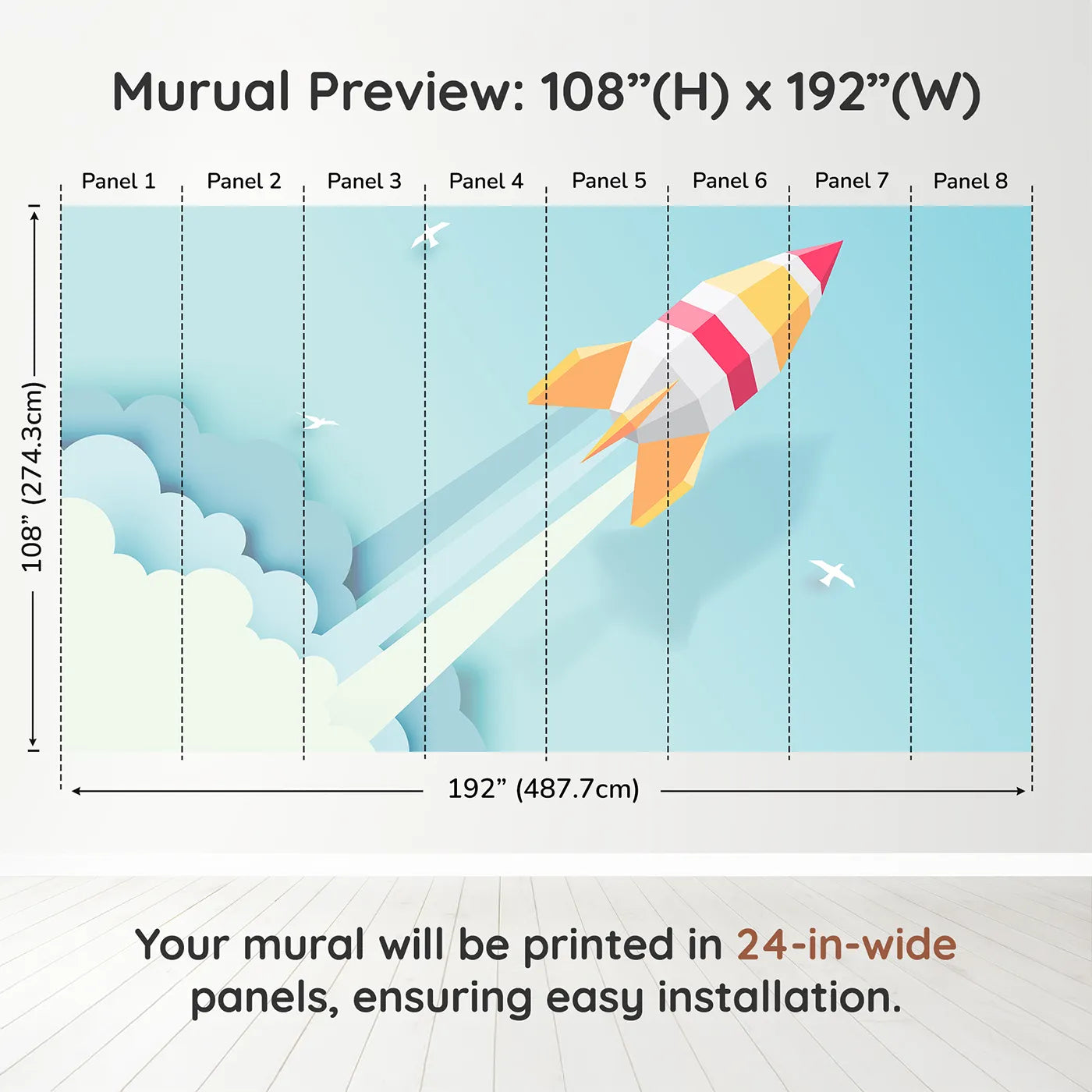 Murual Preview: 108”(H) x 192”(W)

Panel 1
Panel 2
Panel 3
Panel 4
Panel 5
Panel 6
Panel 7
Panel 8

108” (274.3cm)

192” (487.7cm)

Your mural will be printed in 24-in-wide panels, ensuring easy installation.